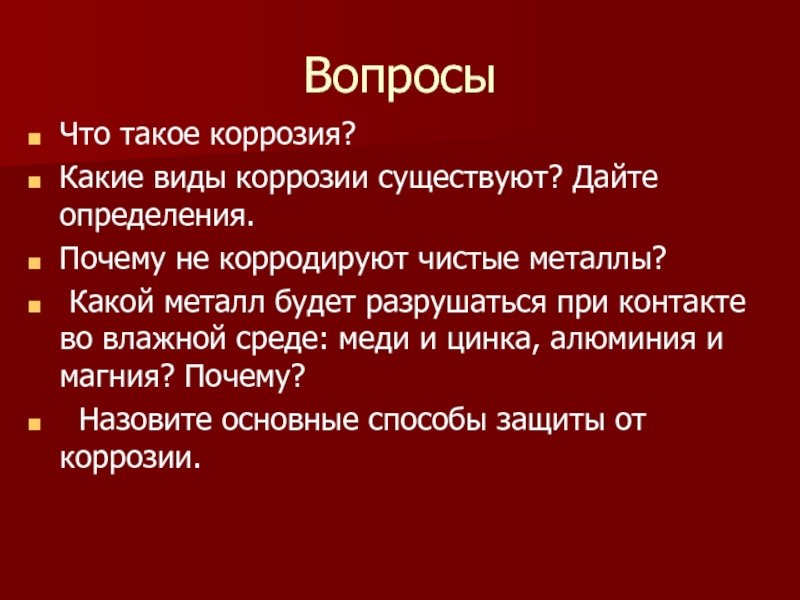 Вопросы

- Что такое коррозия?
- Какие виды коррозии существуют? Дайте определения.
- Почему не корродируют чистые металлы?
- Какой металл будет разрушаться при контакте во влажной среде: меди и цинка, алюминия и магния? Почему?
- Назовите основные способы защиты от коррозии.